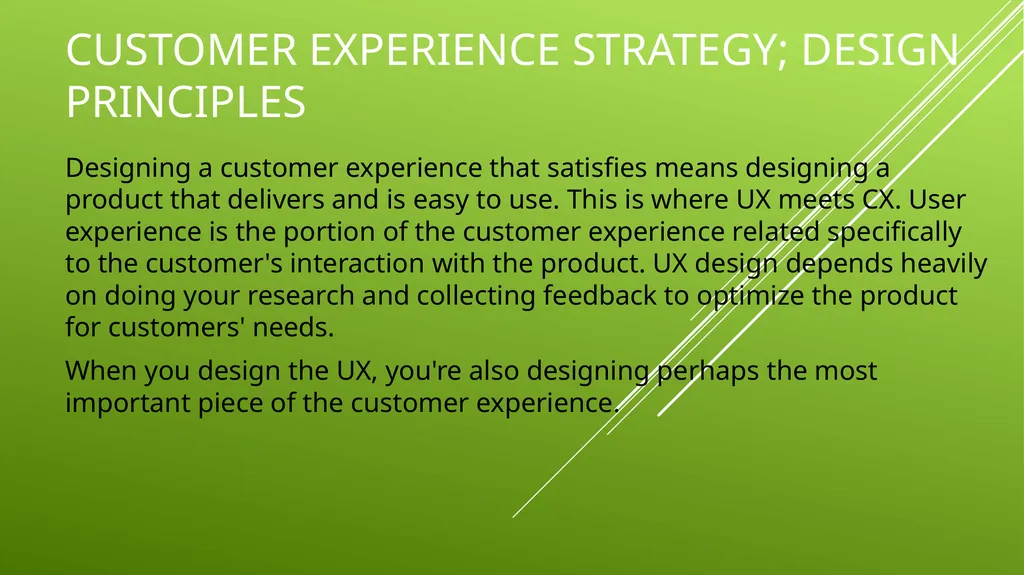 CUSTOMER EXPERIENCE STRATEGY; DESIGN PRINCIPLES

Designing a customer experience that satisfies means designing a product that delivers and is easy to use. This is where UX meets CX. User experience is the portion of the customer experience related specifically to the customer's interaction with the product. UX design depends heavily on doing your research and collecting feedback to optimize the product for customers' needs.

When you design the UX, you're also designing perhaps the most important piece of the customer experience.